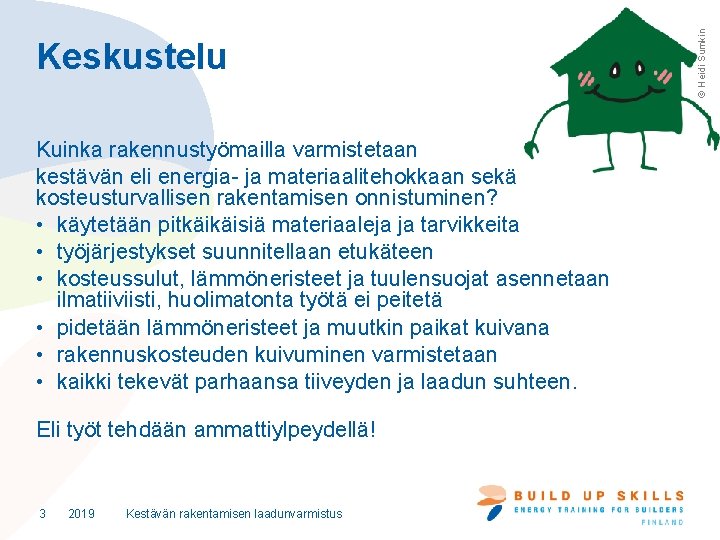 Keskustelu

© Heidi Sumkin

Kuinka rakennustyömailla varmistetaan kestävän eli energia- ja materiaalitehokkaan sekä kosteusturvallisen rakentamisen onnistuminen?
• käytetään pitkäikäisiä materiaaleja ja tarvikkeita
• työjärjestykset suunnitellaan etukäteen
• kosteussulut, lämmöneristeet ja tuulensuojat asennetaan ilmatiiviisti, huolimatonta työtä ei peitetä
• pidetään lämmöneristeet ja muutkin paikat kuivana
• rakennuskosteuden kuivuminen varmistetaan
• kaikki tekevät parhaansa tiiveyden ja laadun suhteen.

Eli työt tehdään ammattiylpeydellä!

3 2019 Kestävän rakentamisen laadunvarmistus

BUILD UP SKILLS
ENERGY TRAINING FOR BUILDERS
FINLAND